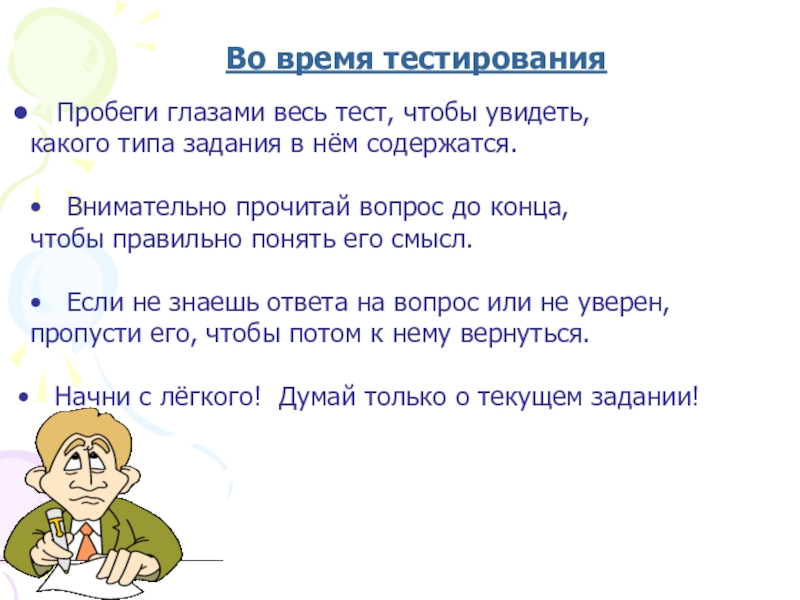 Во время тестирования

• Пробеги глазами весь тест, чтобы увидеть, какого типа задания в нём содержатся.

• Внимательно прочитай вопрос до конца, чтобы правильно понять его смысл.

• Если не знаешь ответа на вопрос или не уверен, пропусти его, чтобы потом к нему вернуться.

• Начни с лёгкого! Думай только о текущем задании!